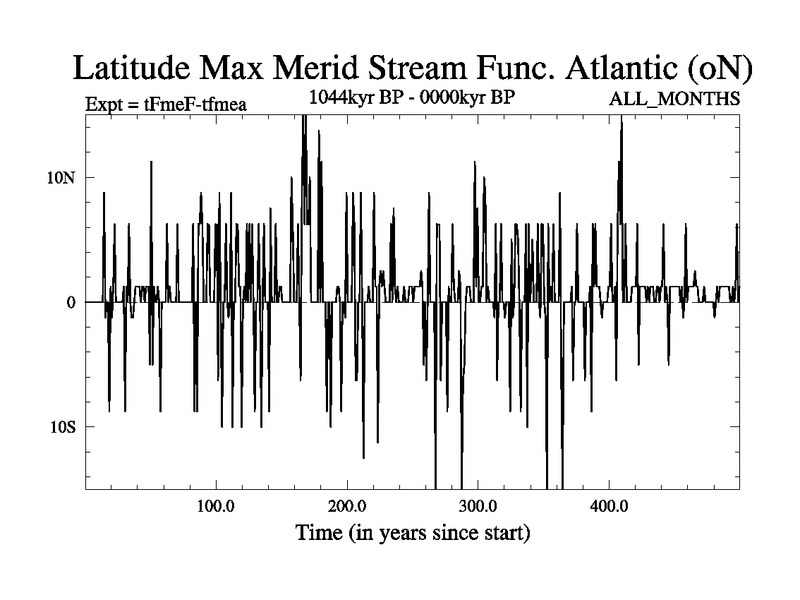 Latitude Max Merid Stream Func. Atlantic (oN)

Expt = tFmeF-tfmea

1044kyr BP - 0000kyr BP

ALL_MONTHS

10N

0

10S

100.0

200.0

300.0

400.0

Time (in years since start)